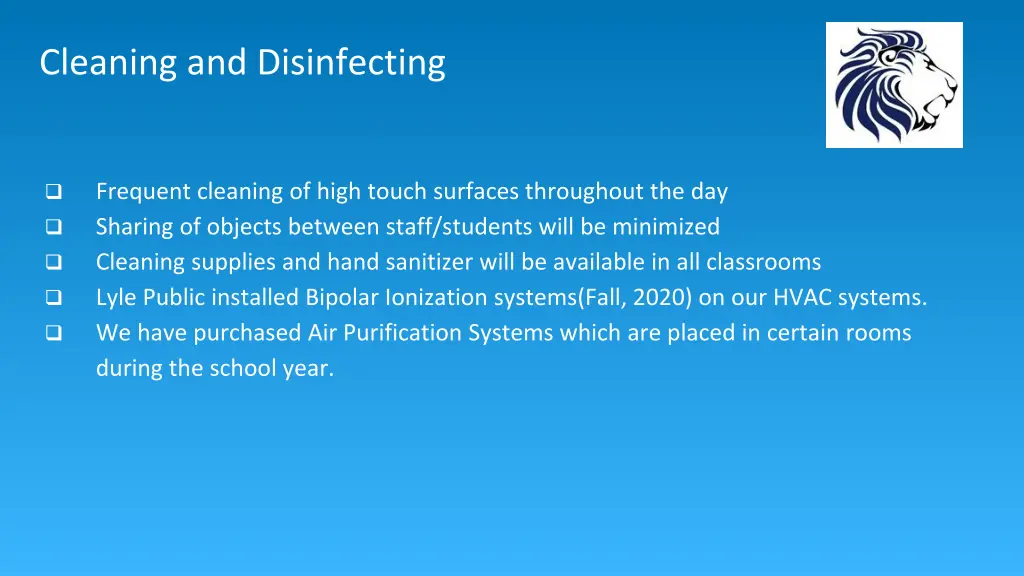 Cleaning and Disinfecting

❑ Frequent cleaning of high touch surfaces throughout the day
❑ Sharing of objects between staff/students will be minimized
❑ Cleaning supplies and hand sanitizer will be available in all classrooms
❑ Lyle Public installed Bipolar Ionization systems(Fall, 2020) on our HVAC systems.
❑ We have purchased Air Purification Systems which are placed in certain rooms during the school year.